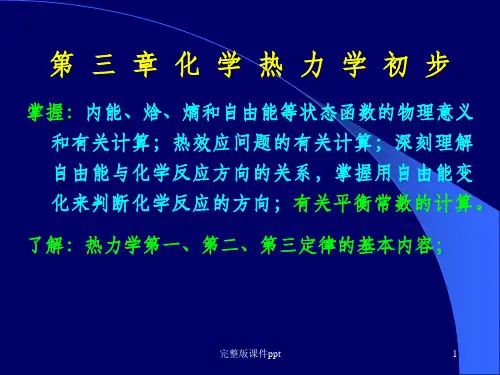 第 三 章 化 学 热 力 学 初 步

掌握：内能、焓、熵和自由能等状态函数的物理意义和有关计算；热效应问题的有关计算；深刻理解自由能与化学反应方向的关系，掌握用自由能变化来判断化学反应的方向；有关平衡常数的计算。

了解：热力学第一、第二、第三定律的基本内容；

完整版课件ppt

1